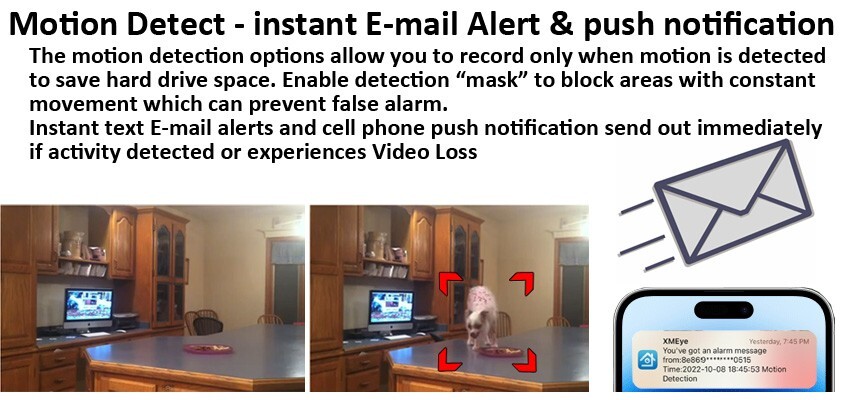 Motion Detect - instant E-mail Alert & push notification

The motion detection options allow you to record only when motion is detected to save hard drive space. Enable detection “mask” to block areas with constant movement which can prevent false alarm.
Instant text E-mail alerts and cell phone push notification send out immediately if activity detected or experiences Video Loss

XMEye
Yesterday, 7:45 PM
You've got an alarm message from:8e869********0515
Time:2022-10-08 18:45:53 Motion Detection